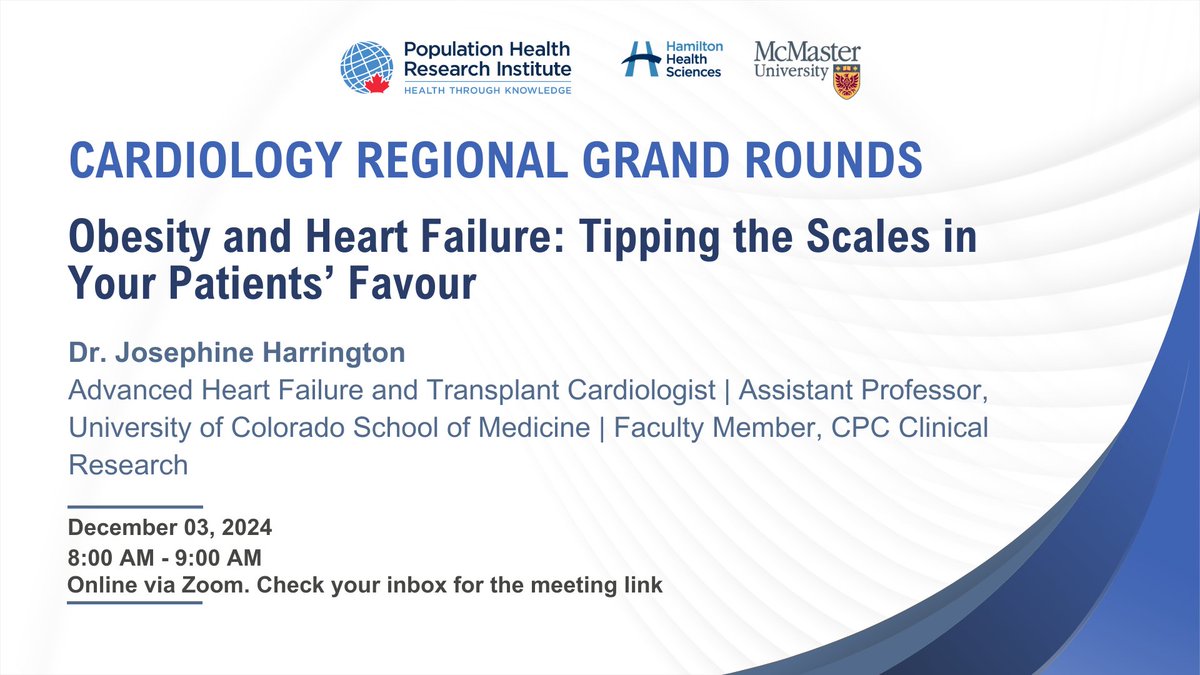 Population Health Research Institute
HEALTH THROUGH KNOWLEDGE

Hamilton Health Sciences

McMaster University

CARDIOLOGY REGIONAL GRAND ROUNDS

Obesity and Heart Failure: Tipping the Scales in Your Patients' Favour

Dr. Josephine Harrington
Advanced Heart Failure and Transplant Cardiologist | Assistant Professor, University of Colorado School of Medicine | Faculty Member, CPC Clinical Research

December 03, 2024
8:00 AM - 9:00 AM
Online via Zoom. Check your inbox for the meeting link